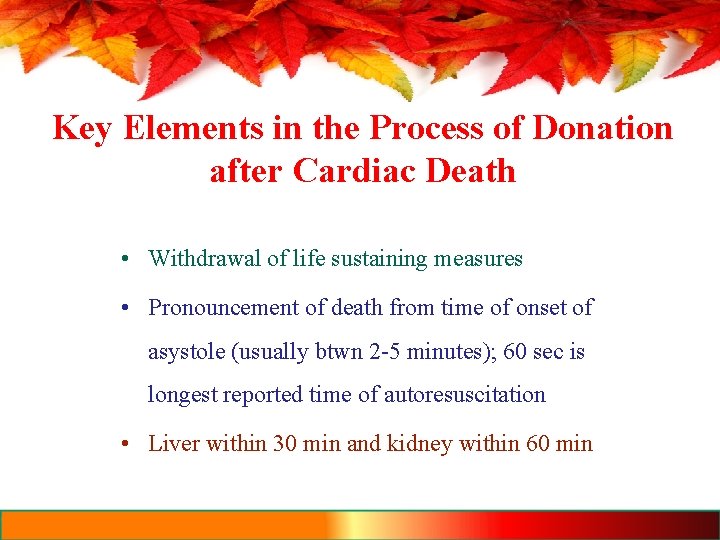 Key Elements in the Process of Donation after Cardiac Death

• Withdrawal of life sustaining measures

• Pronouncement of death from time of onset of asystole (usually btwn 2-5 minutes); 60 sec is longest reported time of autoresuscitation

• Liver within 30 min and kidney within 60 min